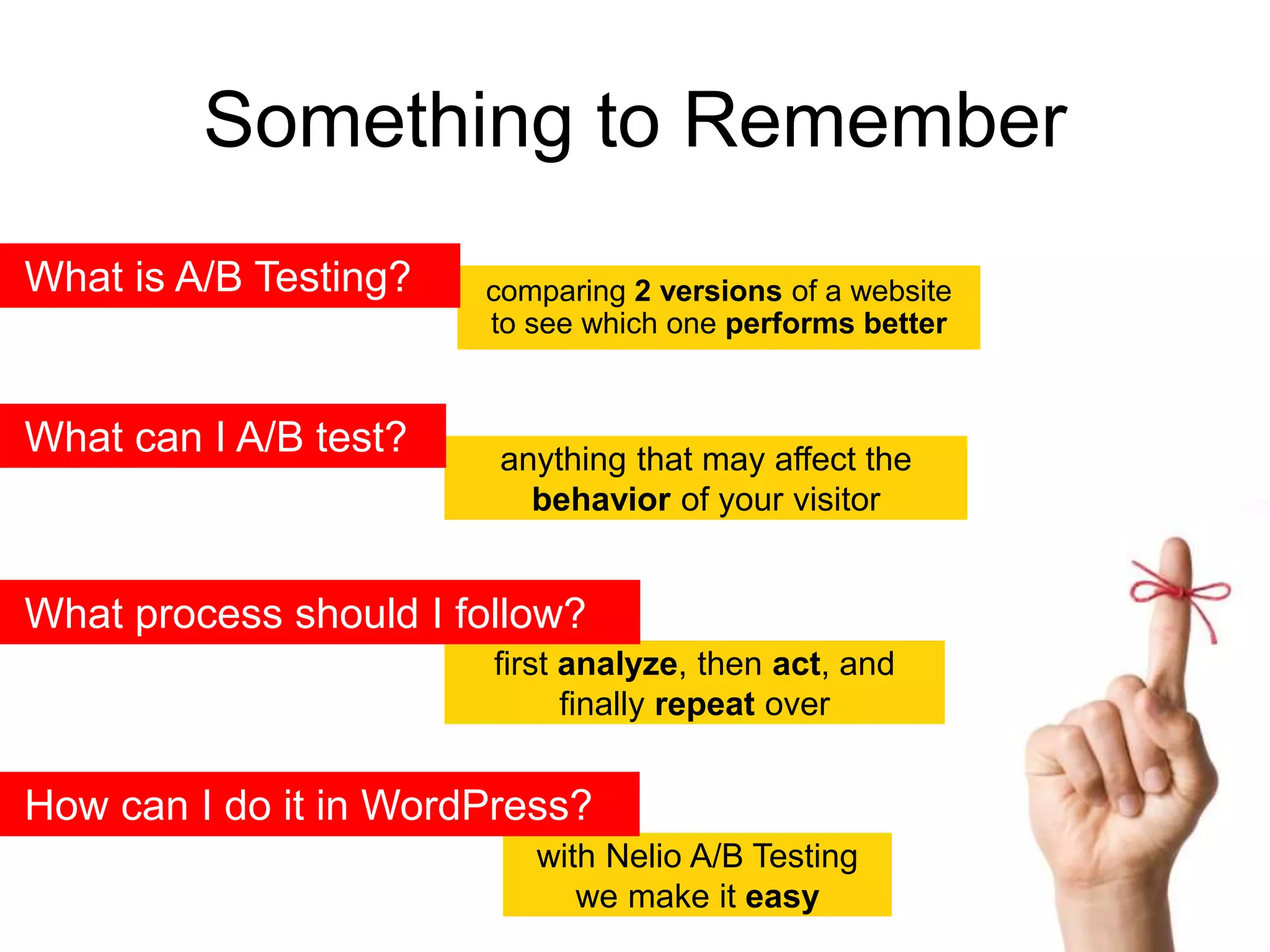 Something to Remember

What is A/B Testing?

comparing 2 versions of a website to see which one performs better

What can I A/B test?

anything that may affect the behavior of your visitor

What process should I follow?

first analyze, then act, and finally repeat over

How can I do it in WordPress?

with Nelio A/B Testing we make it easy